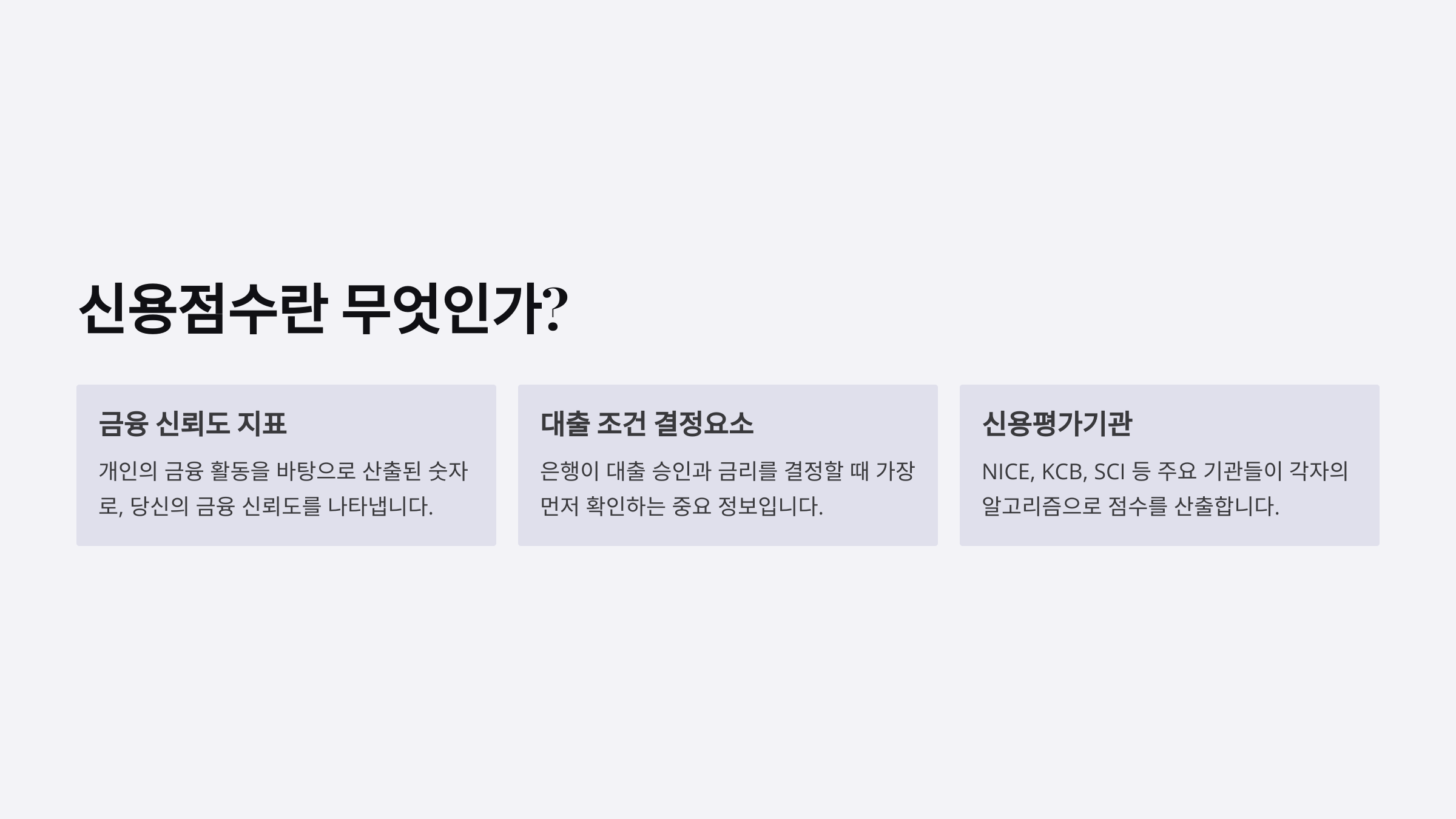 신용점수란 무엇인가?

금융 신뢰도 지표

개인의 금융 활동을 바탕으로 산출된 숫자로, 당신의 금융 신뢰도를 나타냅니다.

대출 조건 결정요소

은행이 대출 승인과 금리를 결정할 때 가장 먼저 확인하는 중요 정보입니다.

신용평가기관

NICE, KCB, SCI 등 주요 기관들이 각자의 알고리즘으로 점수를 산출합니다.